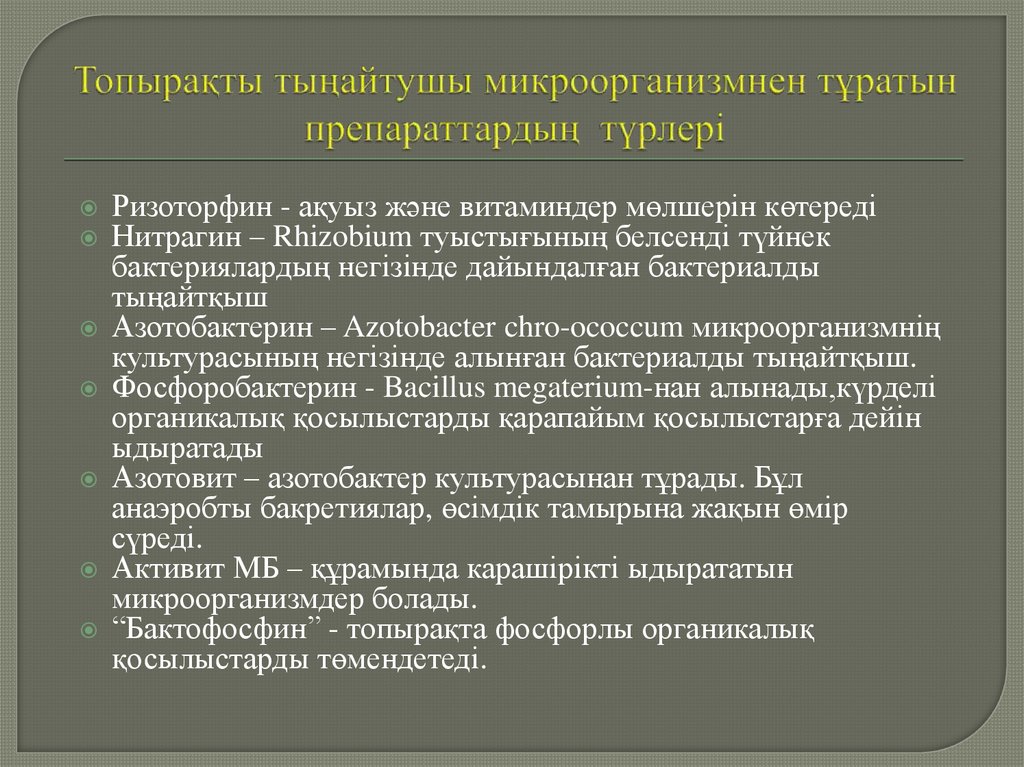 Топырақты тыңайтушы микроорганизмнен тұратын препараттардың түрлері

Ризоторфин - ақуыз және витаминдер мөлшерін көтереді

Нитрагин – Rhizobium туыстығының белсенді түйнек бактериялардың негізінде дайындалған бактериалды тыңайтқыш

Азотобактерин – Azotobacter chro-ococcum микроорганизмнің культурасының негізінде алынған бактериалды тыңайтқыш.

Фосфоробактерин - Bacillus megaterium-нан алынады,күрделі органикалық қосылыстарды қарапайым қосылыстарға дейін ыдыратады

Азотовит – азотобактер культурасынан тұрады. Бұл анаэробты бакретиялар, өсімдік тамырына жақын өмір сүреді.

Активит МБ – құрамында карашірікті ыдырататын микроорганизмдер болады.

“Бактофосфин” - топырақта фосфорлы органикалық қосылыстарды төмендетеді.